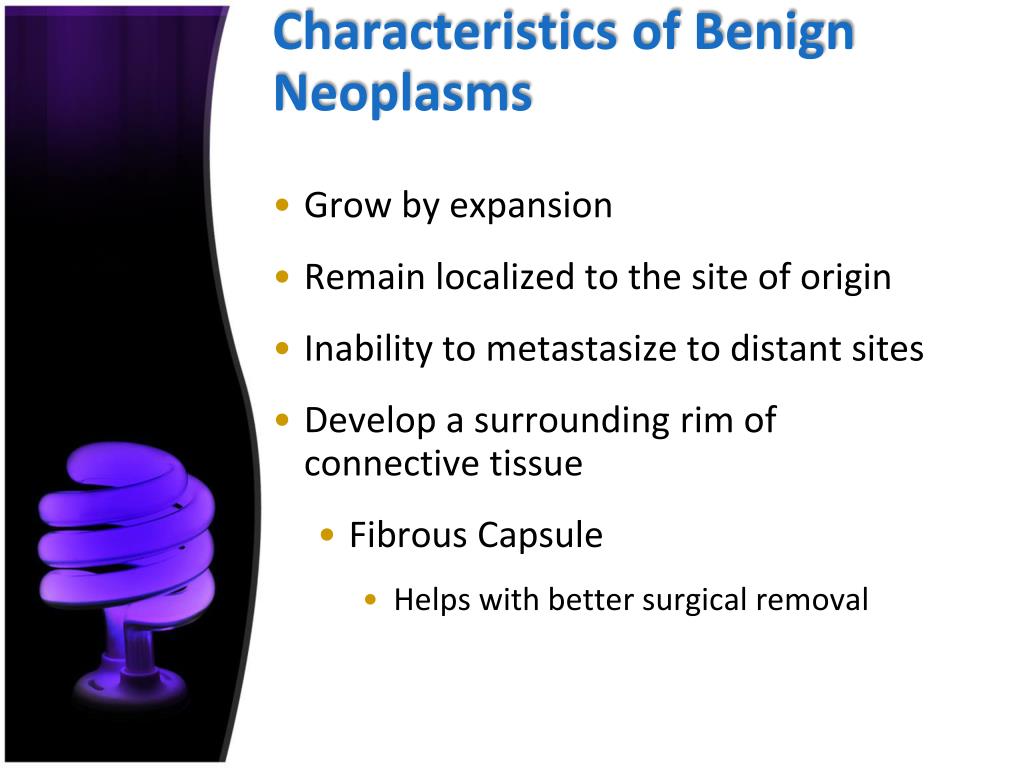 Characteristics of Benign Neoplasms

• Grow by expansion
• Remain localized to the site of origin
• Inability to metastasize to distant sites
• Develop a surrounding rim of connective tissue
  • Fibrous Capsule
    • Helps with better surgical removal